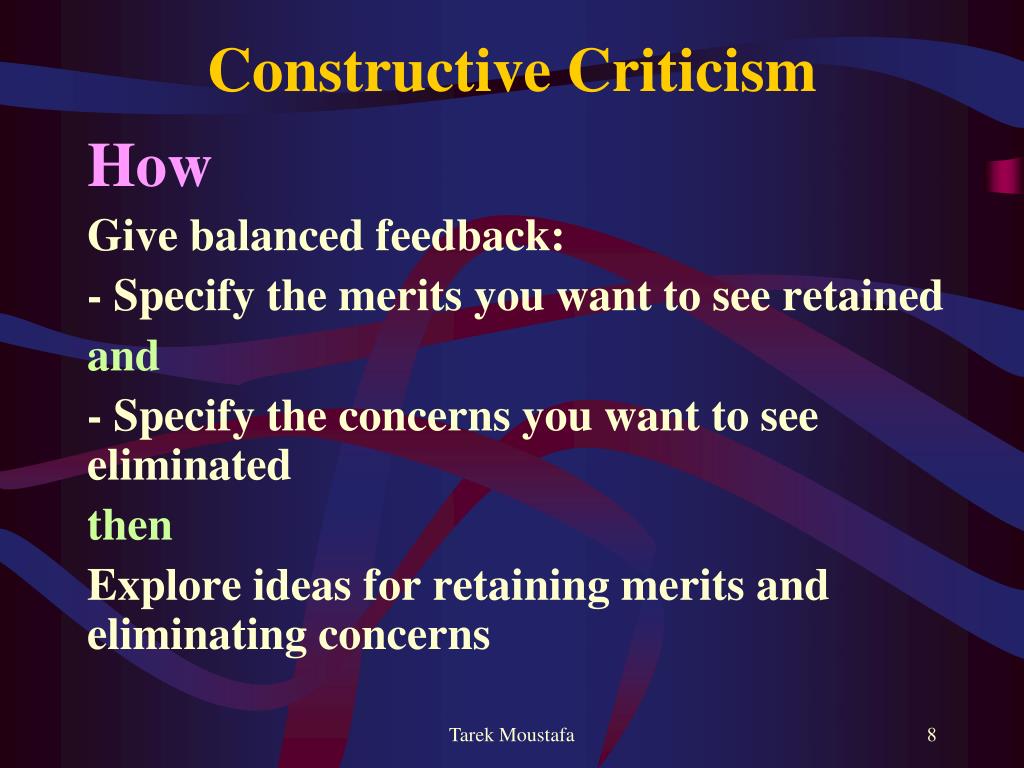 Constructive Criticism

How

Give balanced feedback:

- Specify the merits you want to see retained

and

- Specify the concerns you want to see eliminated

then

Explore ideas for retaining merits and eliminating concerns

Tarek Moustafa

8